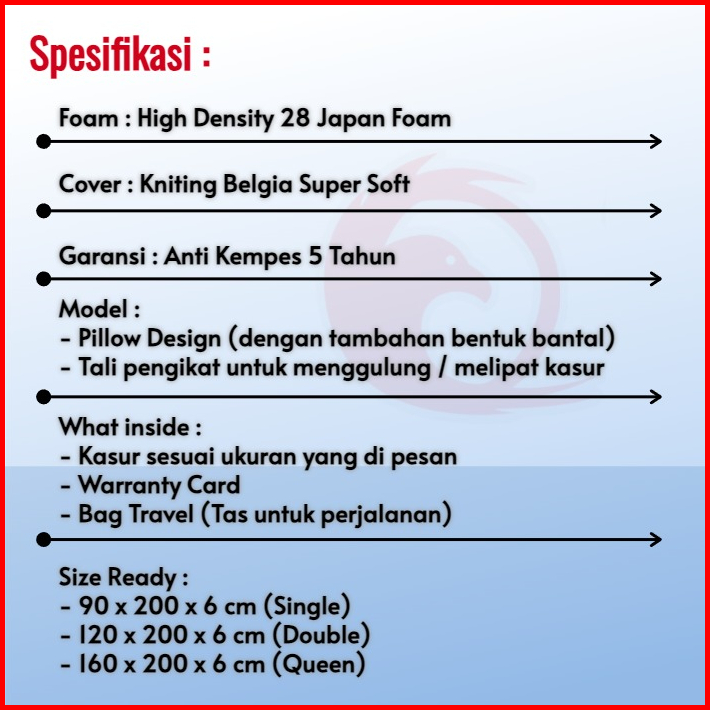 Spesifikasi :

Foam : High Density 28 Japan Foam

Cover : Kniting Belgia Super Soft

Garansi : Anti Kempes 5 Tahun

Model :
- Pillow Design (dengan tambahan bentuk bantal)
- Tali pengikat untuk menggulung / melipat kasur

What inside :
- Kasur sesuai ukuran yang di pesan
- Warranty Card
- Bag Travel (Tas untuk perjalanan)

Size Ready :
- 90 x 200 x 6 cm (Single)
- 120 x 200 x 6 cm (Double)
- 160 x 200 x 6 cm (Queen)